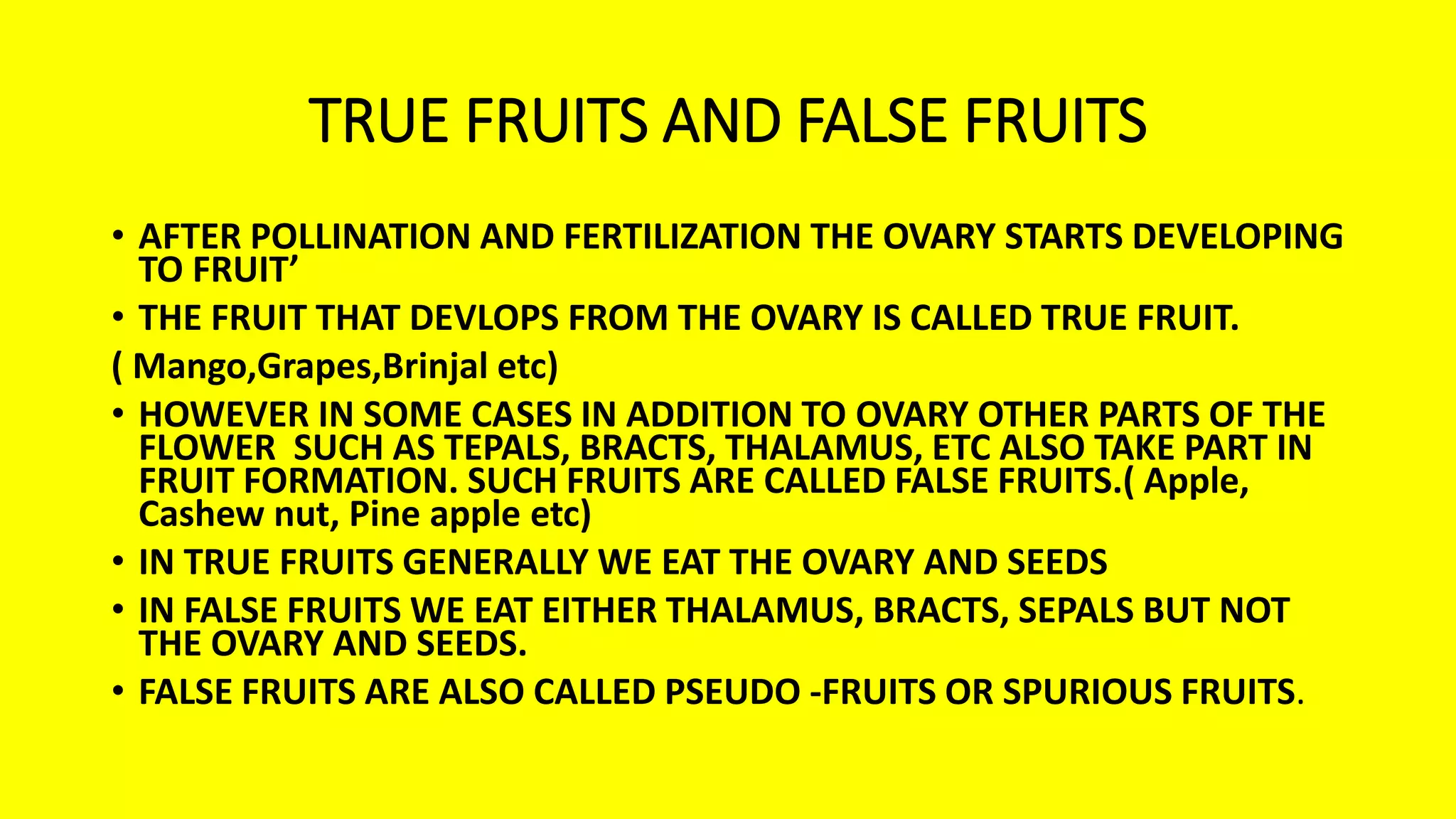 TRUE FRUITS AND FALSE FRUITS

• AFTER POLLINATION AND FERTILIZATION THE OVARY STARTS DEVELOPING TO FRUIT’

• THE FRUIT THAT DEVLOPS FROM THE OVARY IS CALLED TRUE FRUIT.

( Mango,Grapes,Brinjal etc)

• HOWEVER IN SOME CASES IN ADDITION TO OVARY OTHER PARTS OF THE FLOWER SUCH AS TEPALS, BRACTS, THALAMUS, ETC ALSO TAKE PART IN FRUIT FORMATION. SUCH FRUITS ARE CALLED FALSE FRUITS.( Apple, Cashew nut, Pine apple etc)

• IN TRUE FRUITS GENERALLY WE EAT THE OVARY AND SEEDS

• IN FALSE FRUITS WE EAT EITHER THALAMUS, BRACTS, SEPALS BUT NOT THE OVARY AND SEEDS.

• FALSE FRUITS ARE ALSO CALLED PSEUDO -FRUITS OR SPURIOUS FRUITS.